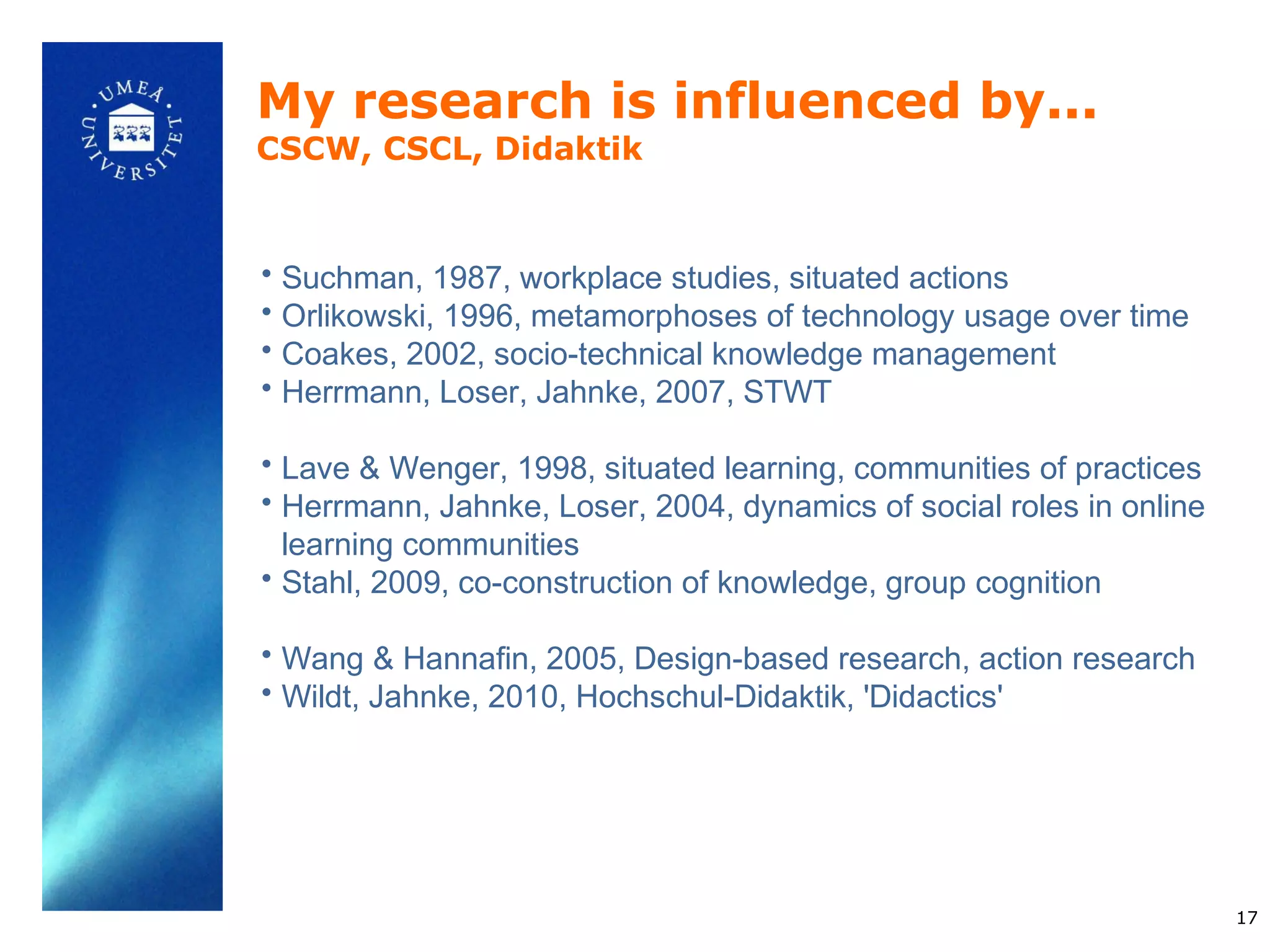 UMEÅ UNIVERSITET

My research is influenced by...
CSCW, CSCL, Didaktik

• Suchman, 1987, workplace studies, situated actions
• Orlikowski, 1996, metamorphoses of technology usage over time
• Coakes, 2002, socio-technical knowledge management
• Herrmann, Loser, Jahnke, 2007, STWT

• Lave & Wenger, 1998, situated learning, communities of practices
• Herrmann, Jahnke, Loser, 2004, dynamics of social roles in online learning communities
• Stahl, 2009, co-construction of knowledge, group cognition

• Wang & Hannafin, 2005, Design-based research, action research
• Wildt, Jahnke, 2010, Hochschul-Didaktik, 'Didactics'

17